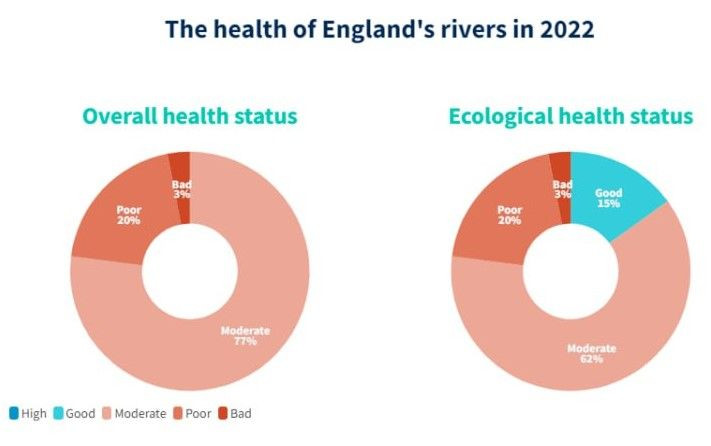 The health of England's rivers in 2022

Overall health status

Bad
3%

Poor
20%

Moderate
77%

Ecological health status

Bad
3%

Good
15%

Poor
20%

Moderate
62%

High Good Moderate Poor Bad